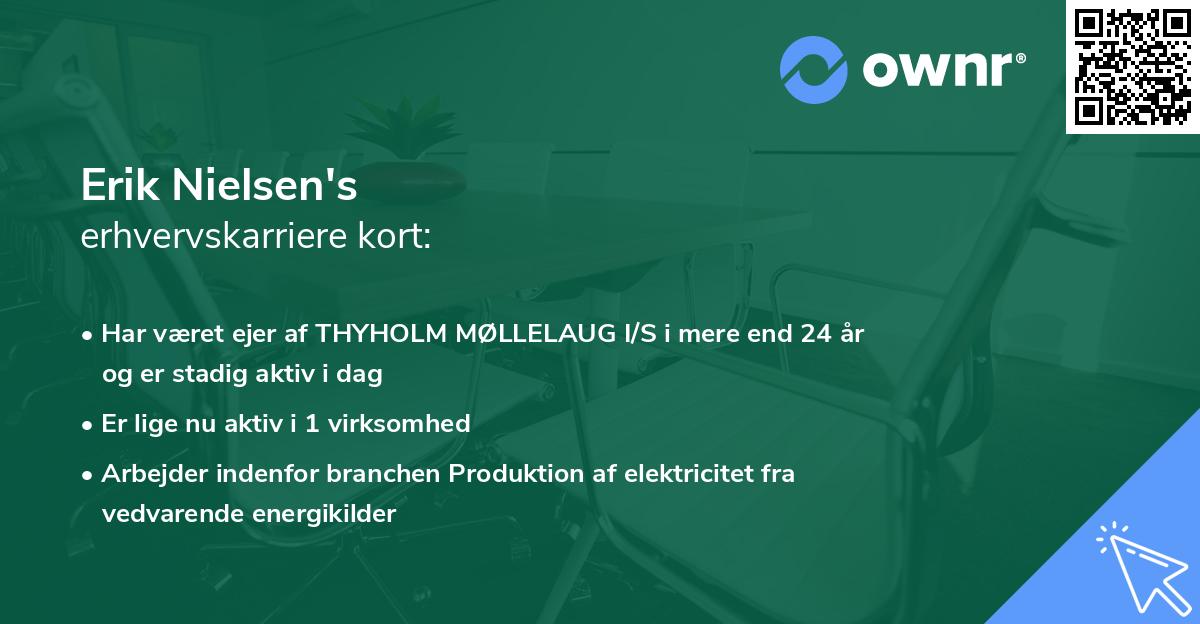 ownr®

Erik Nielsen's
erhvervskarriere kort:

• Har været ejer af THYHOLM MØLLELAUG I/S i mere end 24 år og er stadig aktiv i dag

• Er lige nu aktiv i 1 virksomhed

• Arbejder indenfor branchen Produktion af elektricitet fra vedvarende energikilder